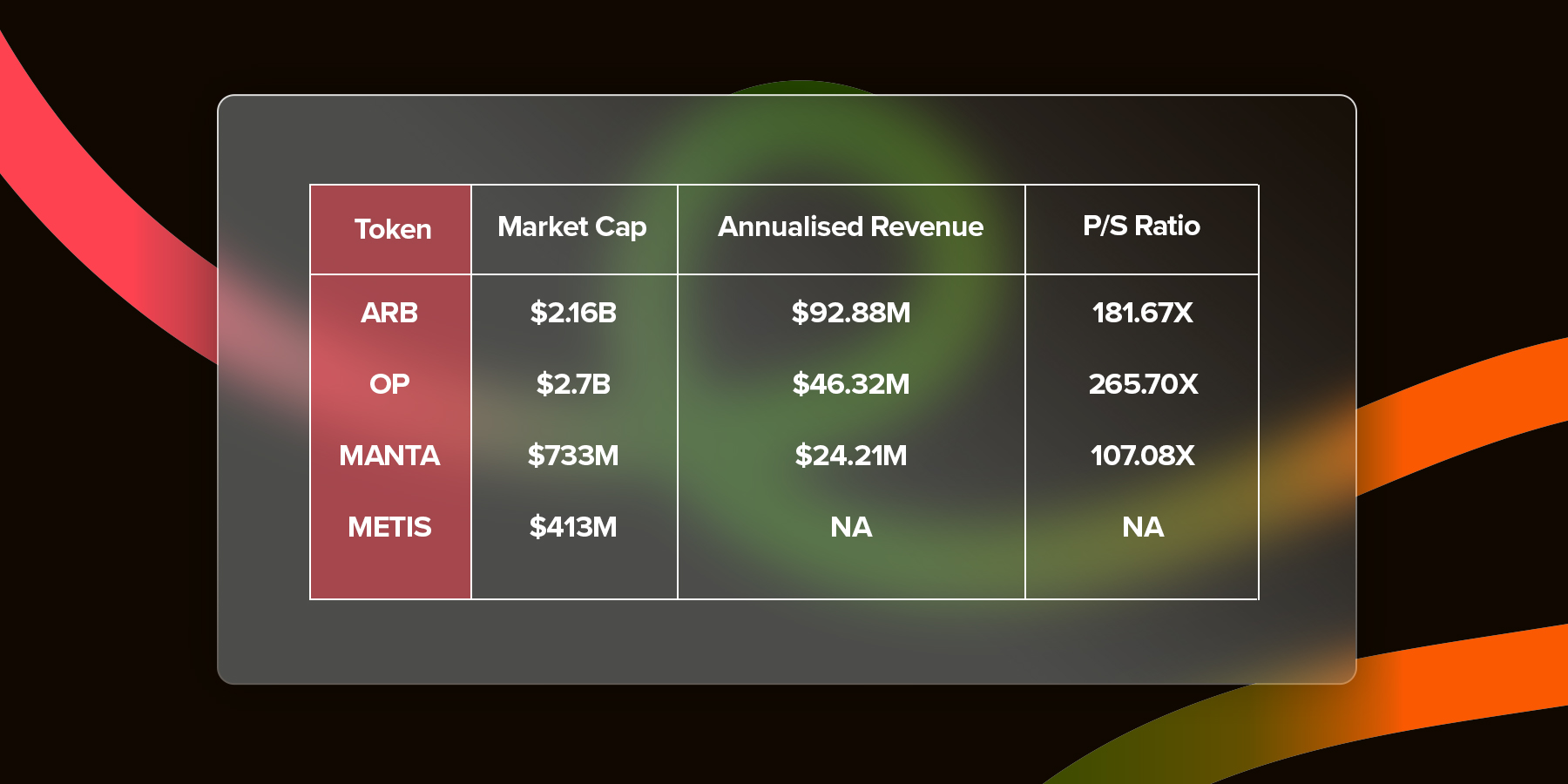 | Token | Market Cap | Annualised Revenue | P/S Ratio |
|---|---|---|---|
| ARB | \$2.16B | \$92.88M | 181.67X |
| OP | \$2.7B | \$46.32M | 265.70X |
| MANTA | \$733M | \$24.21M | 107.08X |
| METIS | \$413M | NA | NA |